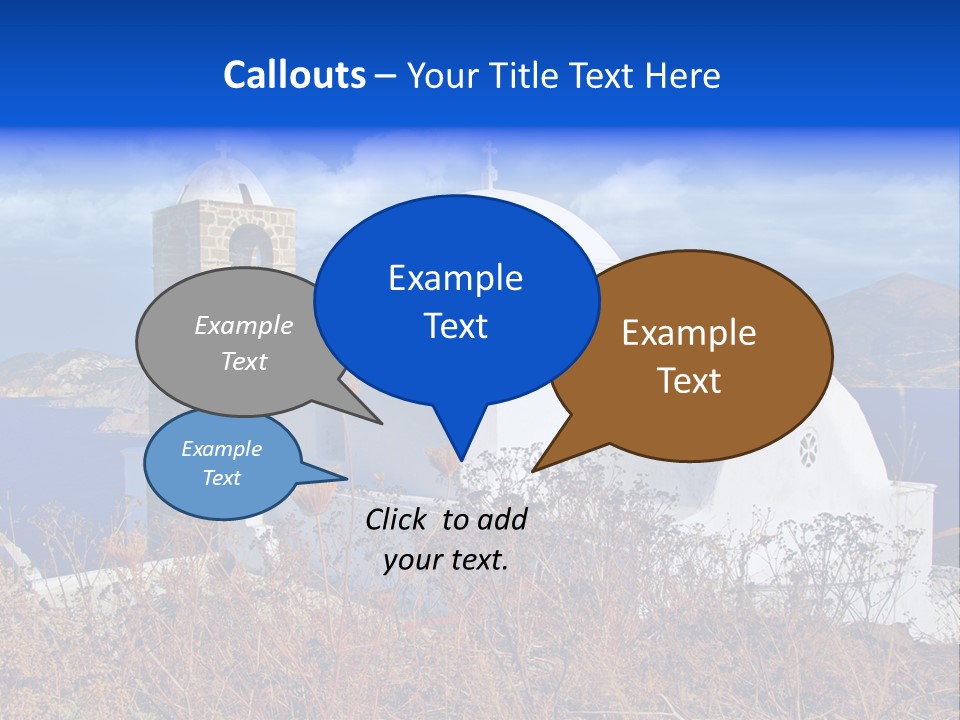 Callouts – Your Title Text Here

Example Text

Example Text

Example Text

Example Text

Click to add your text.